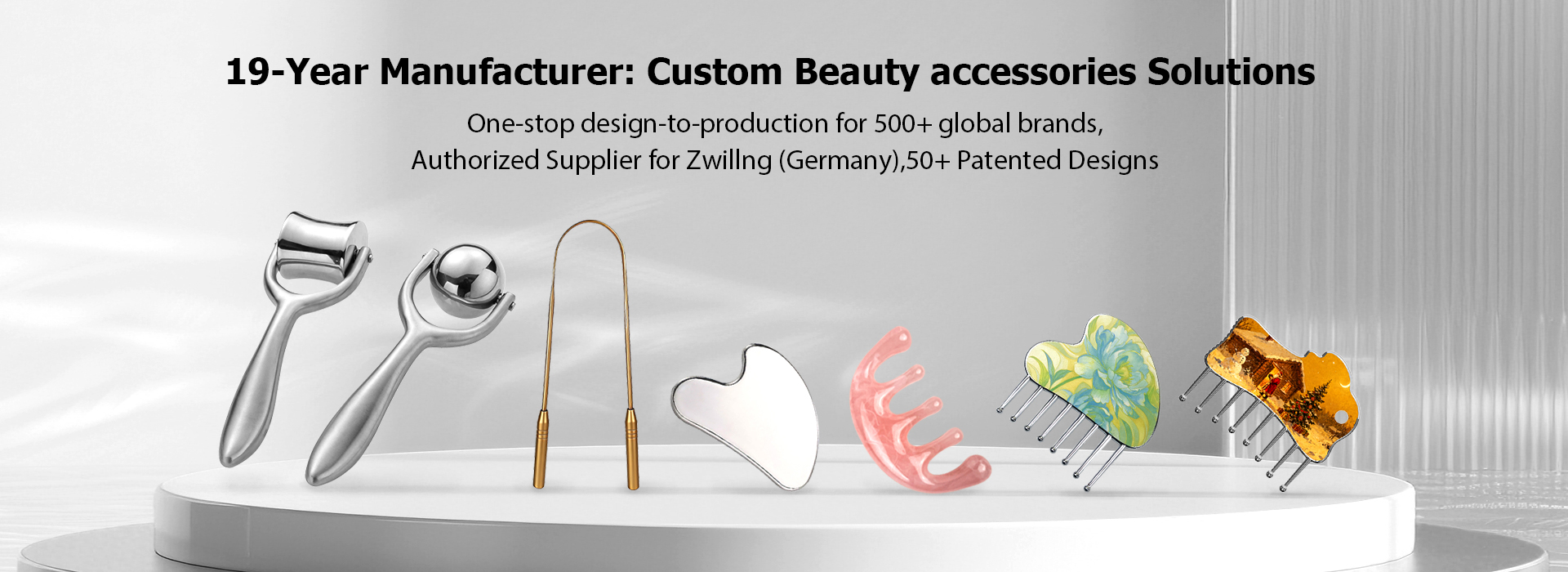 19-Year Manufacturer: Custom Beauty accessories Solutions

One-stop design-to-production for 500+ global brands,
Authorized Supplier for Zwillng (Germany),50+ Patented Designs